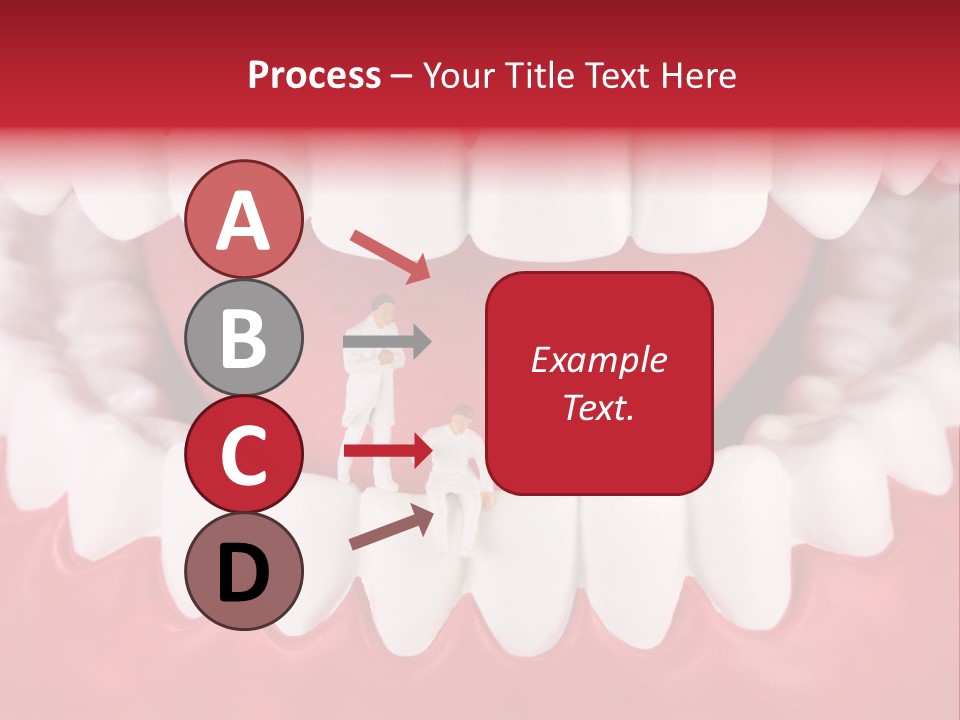 Process – Your Title Text Here

A

B

C

D

Example Text.